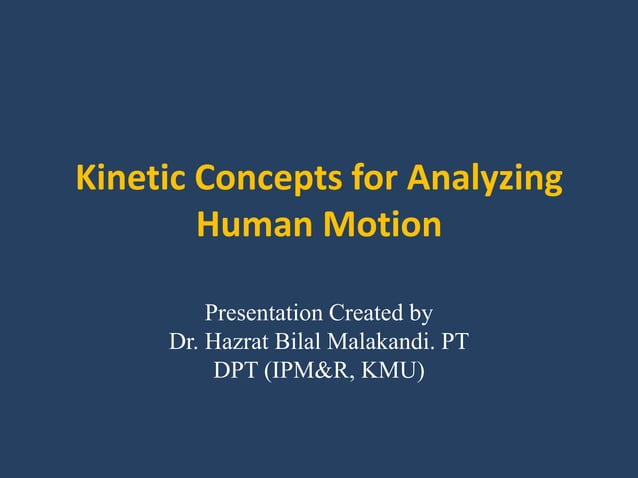 Kinetic Concepts for Analyzing Human Motion

Presentation Created by
Dr. Hazrat Bilal Malakandi. PT
DPT (IPM&R, KMU)